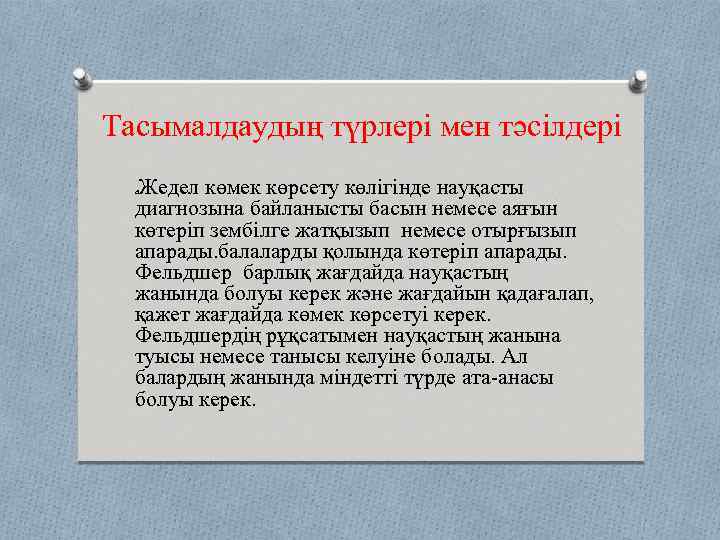 Тасымалдаудың түрлері мен тәсілдері

Жедел көмек көрсету көлігінде науқасты диагнозына байланысты басын немесе аяғын көтеріп зембілге жатқызып  немесе отырғызып апарады.балаларды қолында көтеріп апарады. Фельдшер  барлық жағдайда науқастың жанында болуы керек және жағдайын қадағалап, қажет жағдайда көмек көрсетуі керек. Фельдшердің рұқсатымен науқастың жанына туысы немесе танысы келуіне болады. Ал балардың жанында міндетті түрде ата-анасы болуы керек.